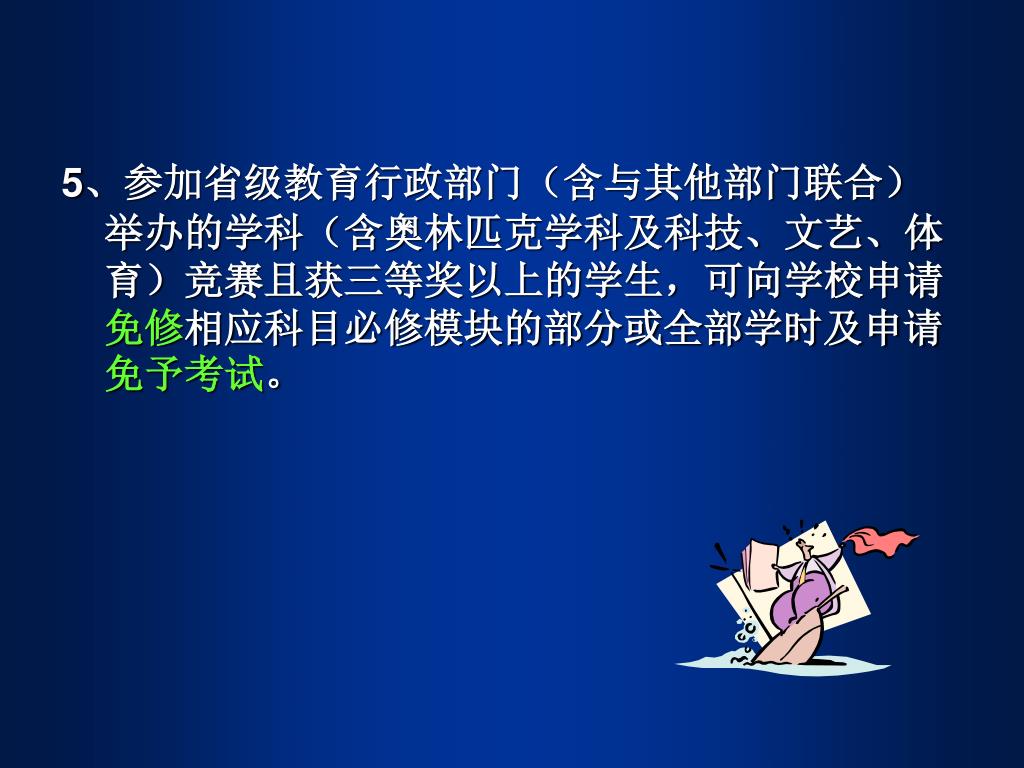 5、参加省级教育行政部门（含与其他部门联合）举办的学科（含奥林匹克学科及科技、文艺、体育）竞赛且获三等奖以上的学生，可向学校申请免修相应科目必修模块的部分或全部学时及申请免予考试。